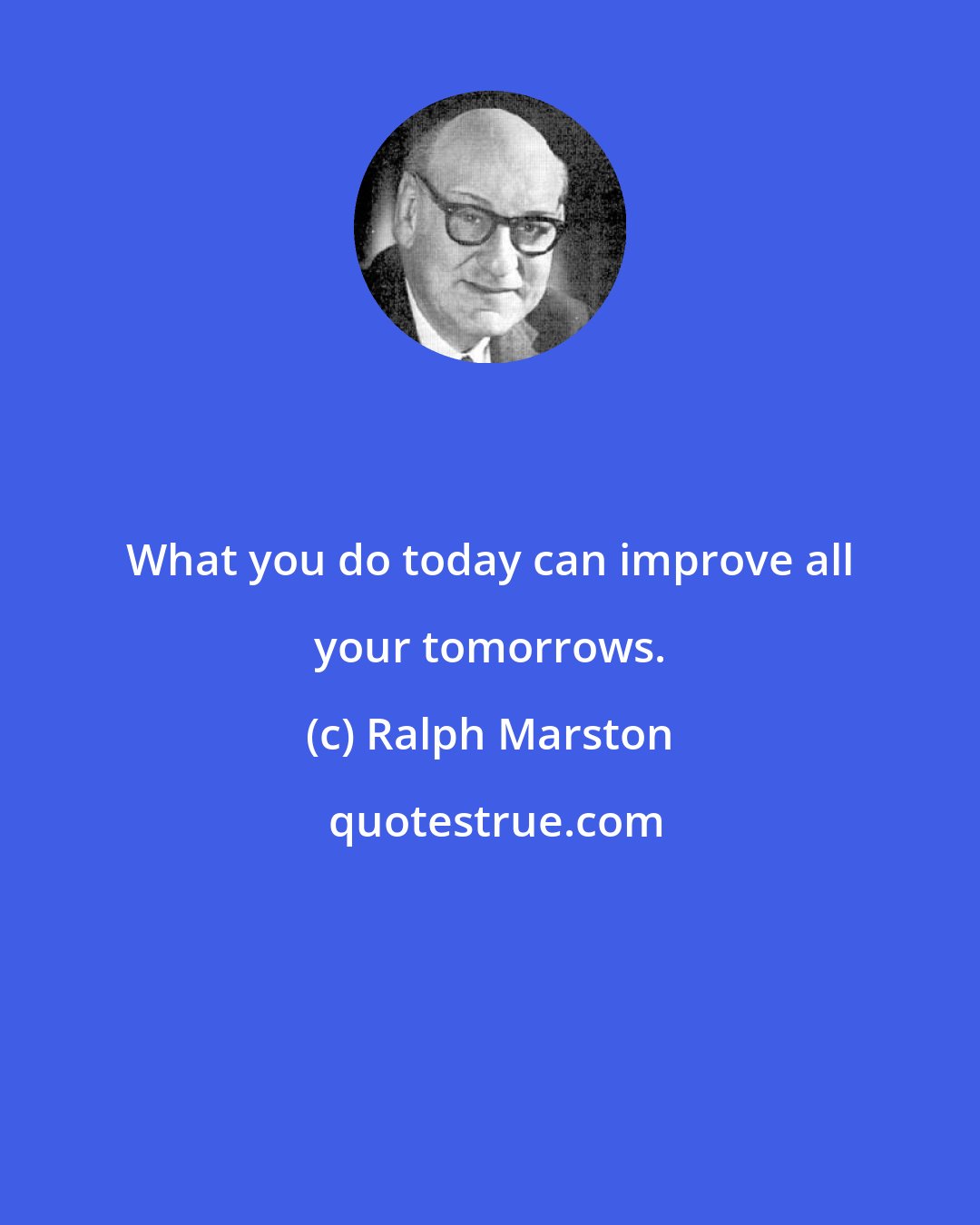 What you do today can improve all your tomorrows.

(c) Ralph Marston

quotestrue.com